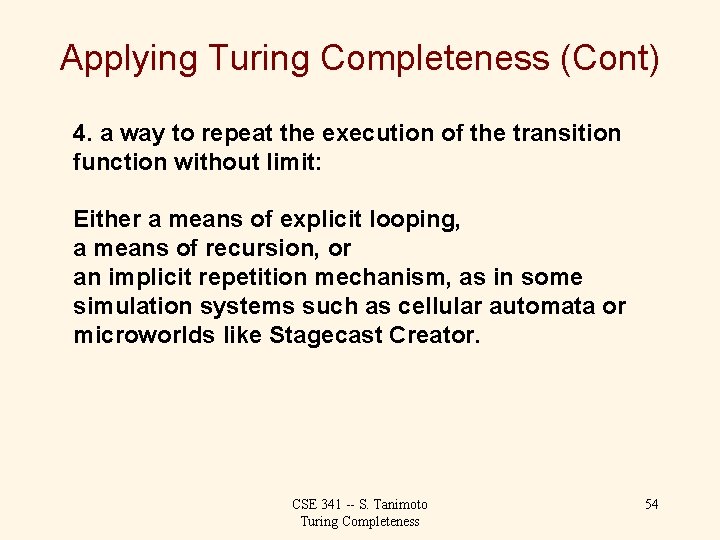 Applying Turing Completeness (Cont)

4. a way to repeat the execution of the transition function without limit:

Either a means of explicit looping,
a means of recursion, or
an implicit repetition mechanism, as in some simulation systems such as cellular automata or microworlds like Stagecast Creator.

CSE 341 -- S. Tanimoto
Turing Completeness

54